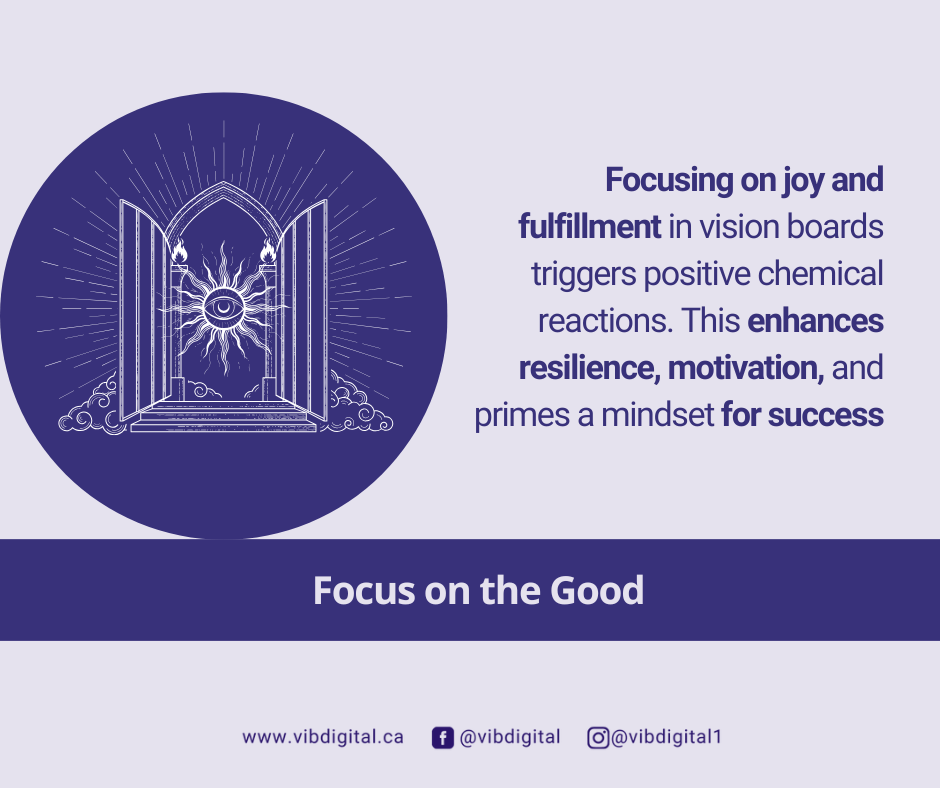 Focusing on joy and fulfillment in vision boards triggers positive chemical reactions. This enhances resilience, motivation, and primes a mindset for success

Focus on the Good

www.vibdigital.ca @vibdigital @vibdigital1